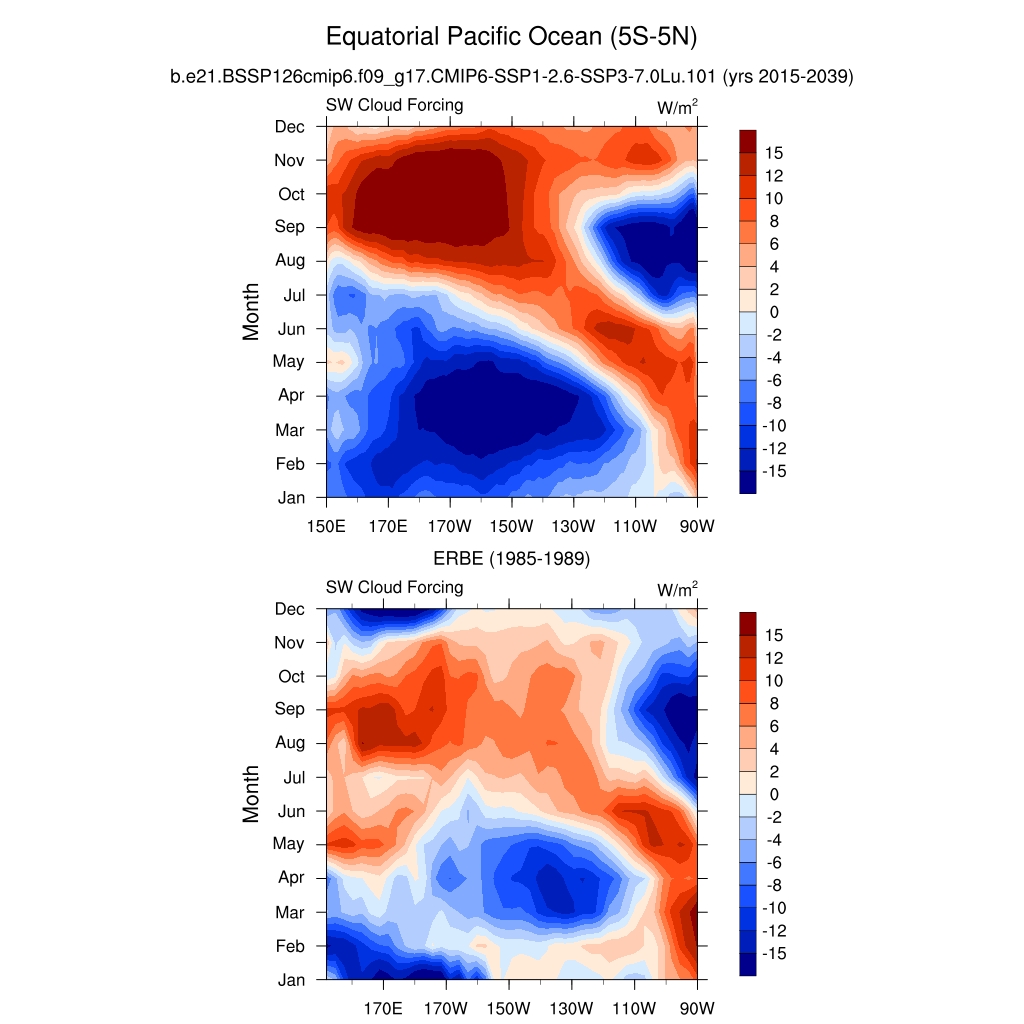 Equatorial Pacific Ocean (5S-5N)

b.e21.BSSP126cmip6.f09_g17.CMIP6-SSP1-2.6-SSP3-7.0Lu.101 (yrs 2015-2039)

SW Cloud Forcing

W/m$^2$

Month

Dec
Nov
Oct
Sep
Aug
Jul
Jun
May
Apr
Mar
Feb
Jan

150E 170E 170W 150W 130W 110W 90W

15
12
10
8
6
4
2
0
-2
-4
-6
-8
-10
-12
-15

ERBE (1985-1989)

SW Cloud Forcing

W/m$^2$

Month

Dec
Nov
Oct
Sep
Aug
Jul
Jun
May
Apr
Mar
Feb
Jan

170E 170W 150W 130W 110W 90W

15
12
10
8
6
4
2
0
-2
-4
-6
-8
-10
-12
-15